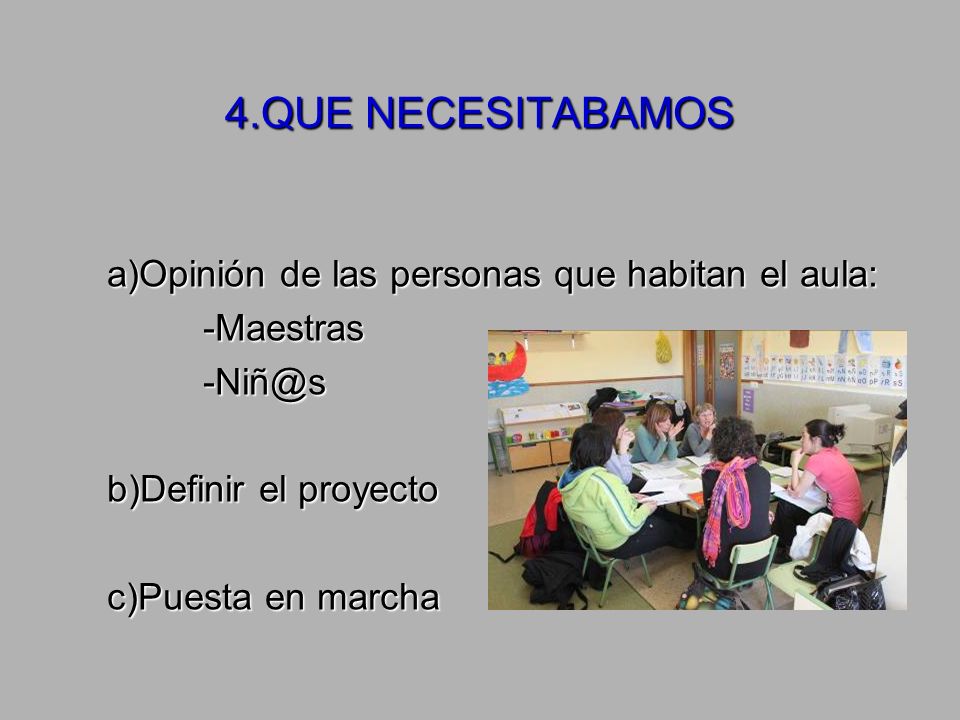 4.QUE NECESITABAMOS

a)Opinión de las personas que habitan el aula:

-Maestras

-Niñ@s

b)Definir el proyecto

c)Puesta en marcha